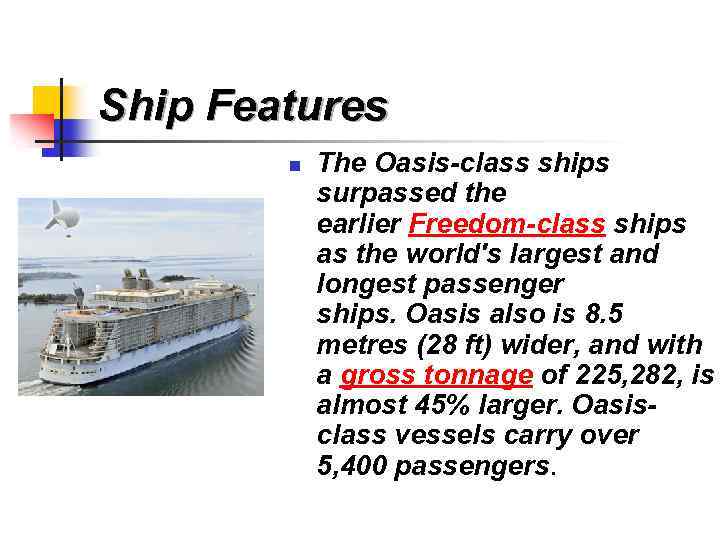 Ship Features

The Oasis-class ships surpassed the earlier Freedom-class ships as the world's largest and longest passenger ships. Oasis also is 8.5 metres (28 ft) wider, and with a gross tonnage of 225,282, is almost 45% larger. Oasis-class vessels carry over 5,400 passengers.